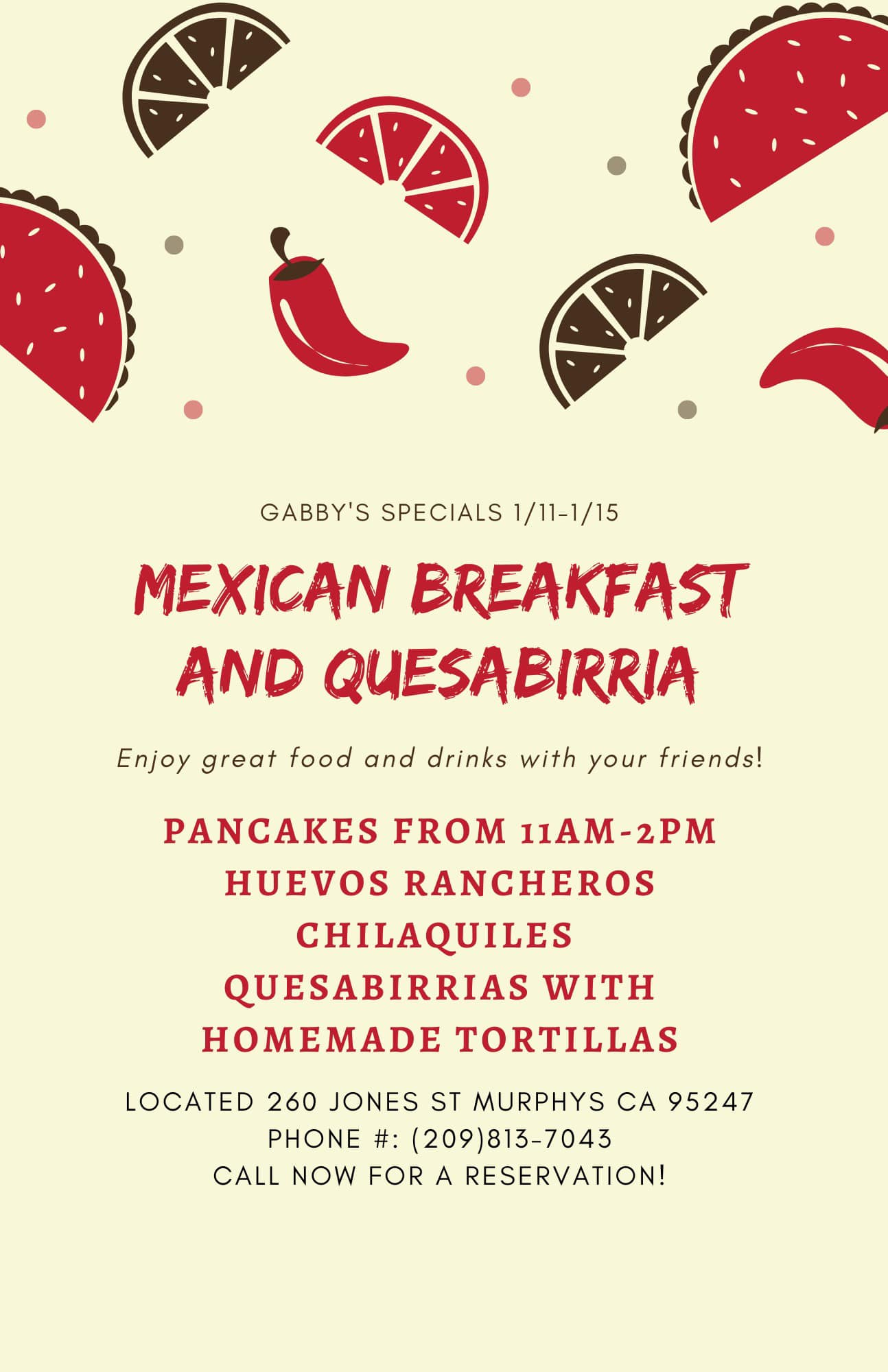 GABBY'S SPECIALS 1/11-1/15

MEXICAN BREAKFAST AND QUESABIRRIA

Enjoy great food and drinks with your friends!

PANCAKES FROM 11AM-2PM
HUEVOS RANCHEROS
CHILAQUILES
QUESABIRRIAS WITH HOMEMADE TORTILLAS

LOCATED 260 JONES ST MURPHYS CA 95247
PHONE #: (209)813-7043
CALL NOW FOR A RESERVATION!